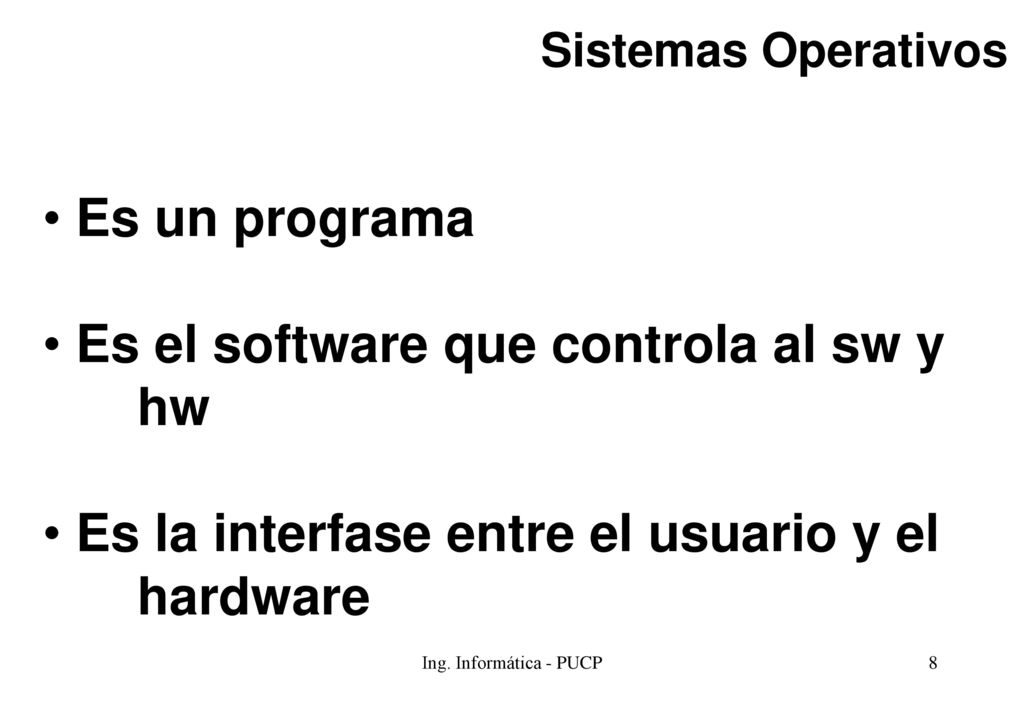 Sistemas Operativos

• Es un programa

• Es el software que controla al sw y hw

• Es la interfase entre el usuario y el hardware

Ing. Informática - PUCP

8